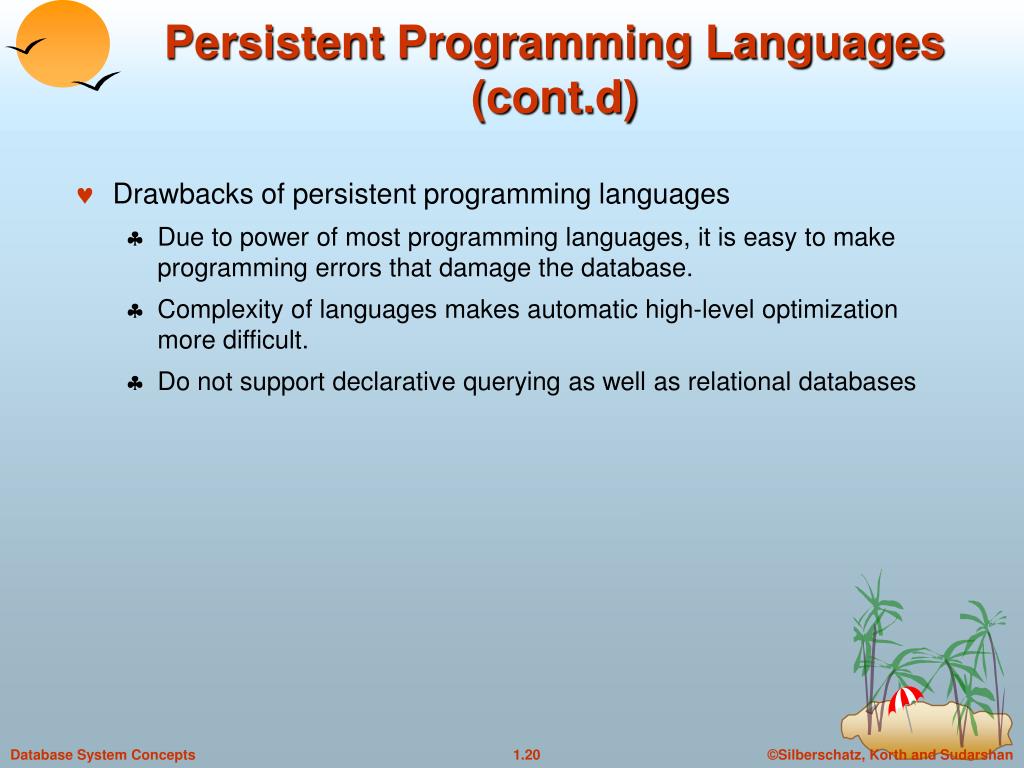 Persistent Programming Languages (cont.d)

♥ Drawbacks of persistent programming languages

♣ Due to power of most programming languages, it is easy to make programming errors that damage the database.

♣ Complexity of languages makes automatic high-level optimization more difficult.

♣ Do not support declarative querying as well as relational databases

Database System Concepts

1.20

©Silberschatz, Korth and Sudarshan